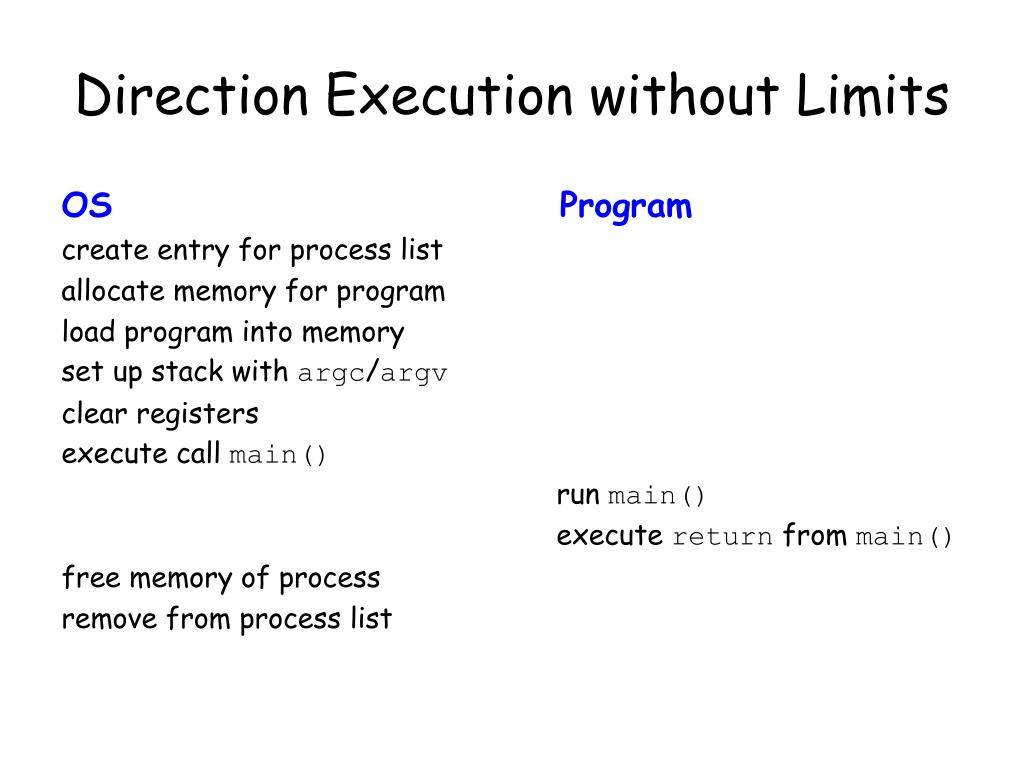 Direction Execution without Limits

OS
create entry for process list
allocate memory for program
load program into memory
set up stack with argc/argv
clear registers
execute call main()

free memory of process
remove from process list

Program
run main()
execute return from main()